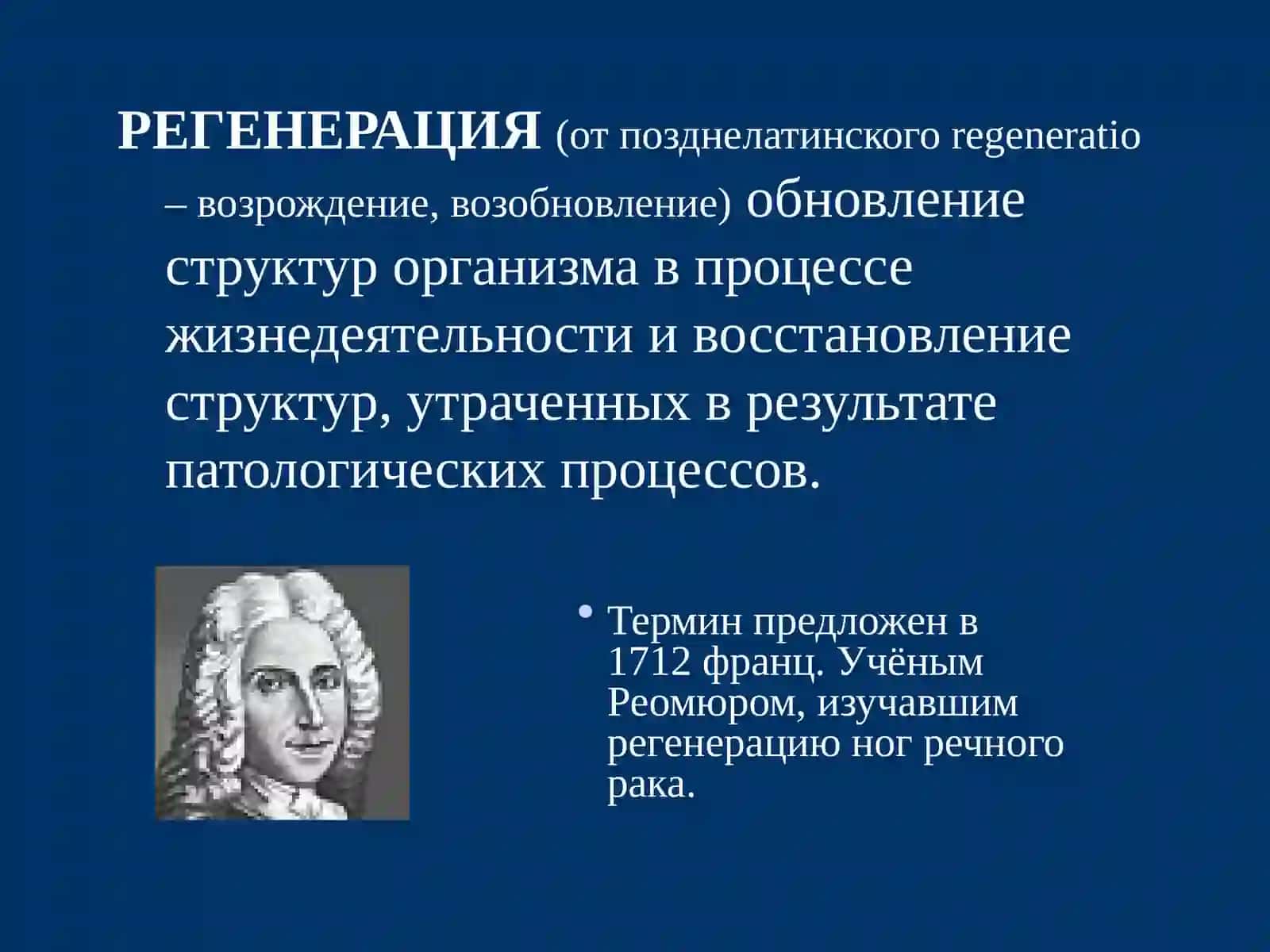 РЕГЕНЕРАЦИЯ (от позднелатинского regeneratio – возрождение, возобновление) обновление структур организма в процессе жизнедеятельности и восстановление структур, утраченных в результате патологических процессов.

• Термин предложен в 1712 франц. Учёным Реомюром, изучавшим регенерацию ног речного рака.